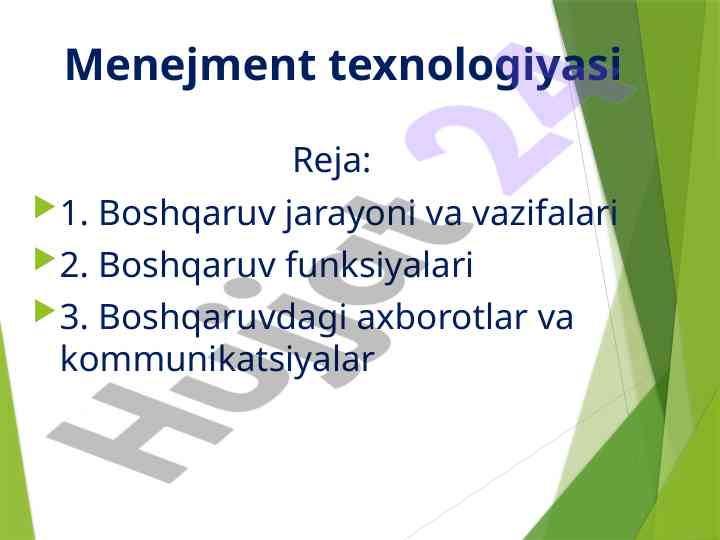 Menejment texnologiyasi

Reja:

1. Boshqaruv jarayoni va vazifalari

2. Boshqaruv funksiyalari

3. Boshqaruvdagi axborotlar va kommunikatsiyalar

Hujjat 24